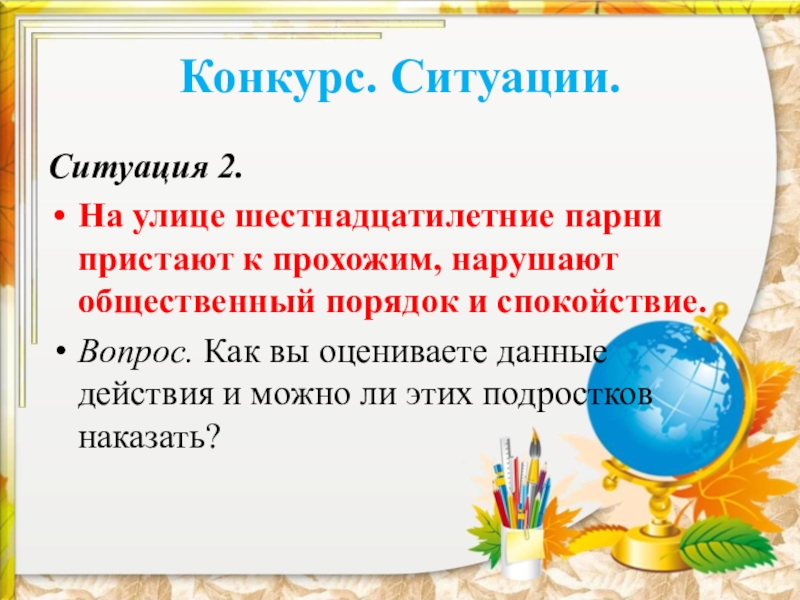 Конкурс. Ситуации.

Ситуация 2.

• На улице шестнадцатилетние парни пристают к прохожим, нарушают общественный порядок и спокойствие.

• Вопрос. Как вы оцениваете данные действия и можно ли этих подростков наказать?